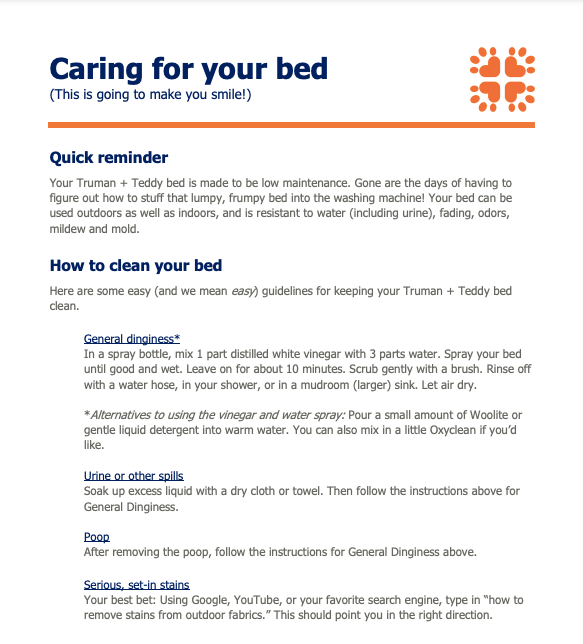 Caring for your bed
(This is going to make you smile!)

Quick reminder

Your Truman + Teddy bed is made to be low maintenance. Gone are the days of having to figure out how to stuff that lumpy, frumpy bed into the washing machine! Your bed can be used outdoors as well as indoors, and is resistant to water (including urine), fading, odors, mildew and mold.

How to clean your bed

Here are some easy (and we mean easy) guidelines for keeping your Truman + Teddy bed clean.

General dinginess*
In a spray bottle, mix 1 part distilled white vinegar with 3 parts water. Spray your bed until good and wet. Leave on for about 10 minutes. Scrub gently with a brush. Rinse off with a water hose, in your shower, or in a mudroom (larger) sink. Let air dry.

*Alternatives to using the vinegar and water spray: Pour a small amount of Woolite or gentle liquid detergent into warm water. You can also mix in a little Oxyclean if you'd like.

Urine or other spills
Soak up excess liquid with a dry cloth or towel. Then follow the instructions above for General Dinginess.

Poop
After removing the poop, follow the instructions for General Dinginess above.

Serious, set-in stains
Your best bet: Using Google, YouTube, or your favorite search engine, type in "how to remove stains from outdoor fabrics." This should point you in the right direction.